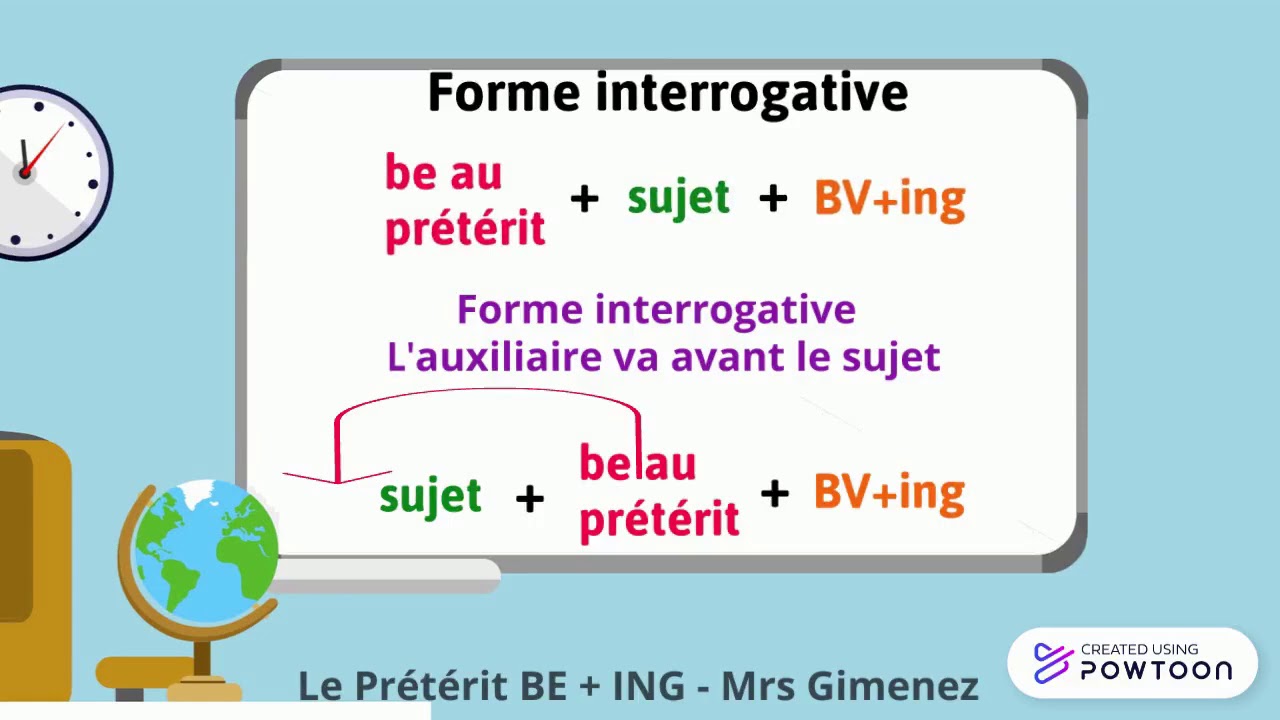 Forme interrogative

be au prétérit + sujet + BV+ing

Forme interrogative
L'auxiliaire va avant le sujet

sujet + be au prétérit + BV+ing

Le Prétérit BE + ING - Mrs Gimenez

CREATED USING POWTOON